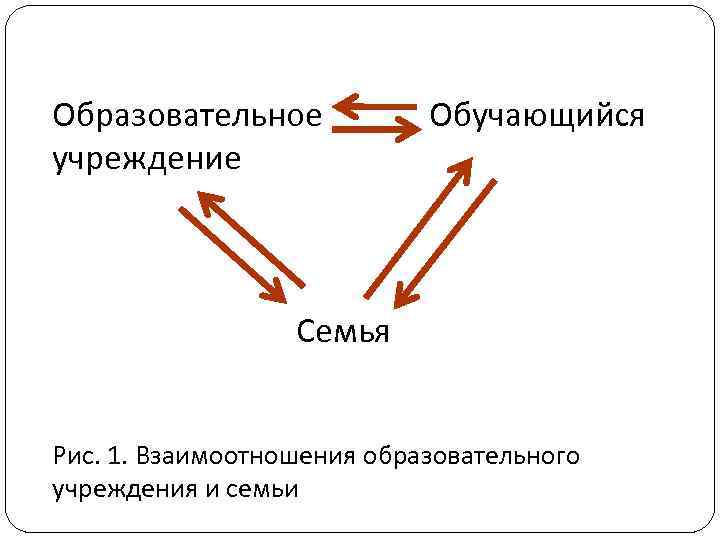 Образовательное учреждение

Обучающийся

Семья

Рис. 1. Взаимоотношения образовательного учреждения и семьи